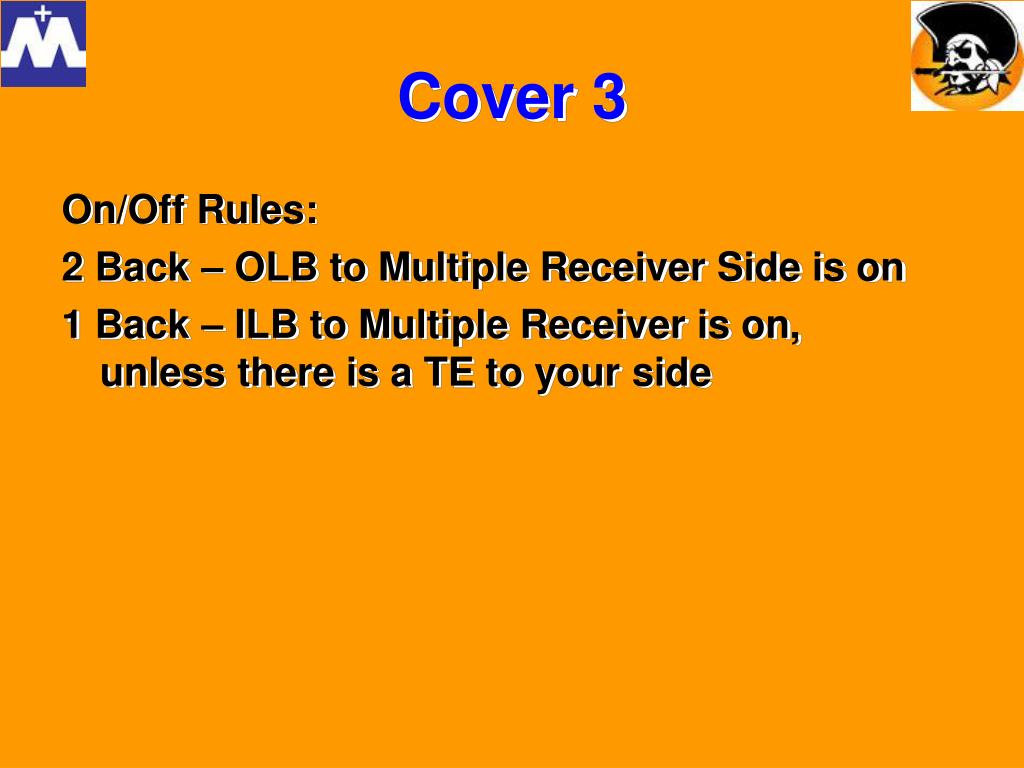 Cover 3

On/Off Rules:

2 Back – OLB to Multiple Receiver Side is on

1 Back – ILB to Multiple Receiver is on, unless there is a TE to your side